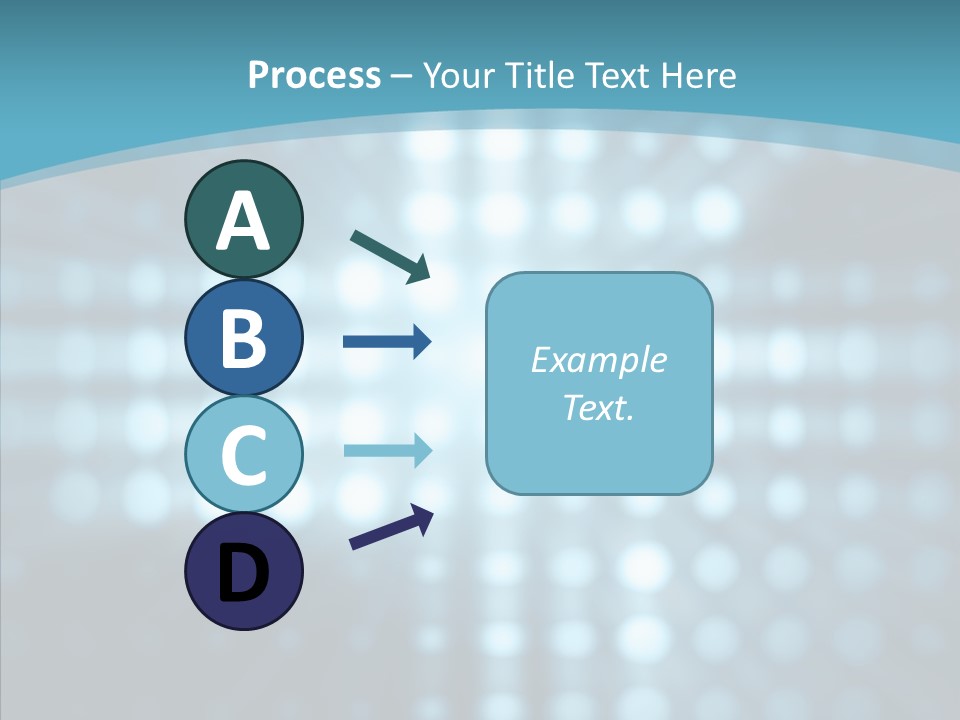 Process – Your Title Text Here

A

B

C

D

Example Text.